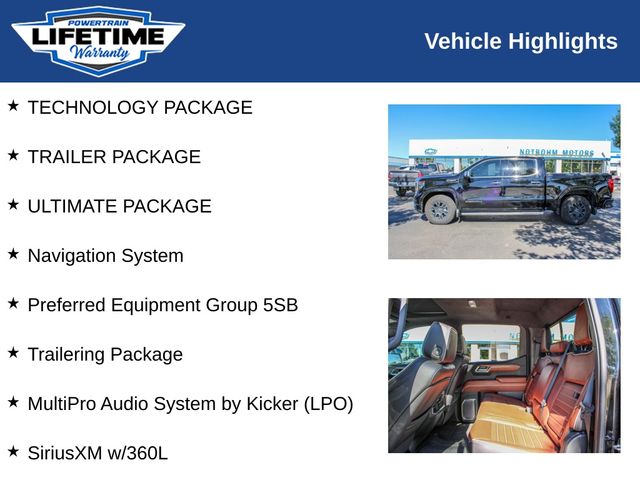 POWERTRAIN
LIFETIME
Warranty

Vehicle Highlights

★ TECHNOLOGY PACKAGE

★ TRAILER PACKAGE

★ ULTIMATE PACKAGE

★ Navigation System

★ Preferred Equipment Group 5SB

★ Trailering Package

★ MultiPro Audio System by Kicker (LPO)

★ SiriusXM w/360L

NOTBOHM MOTORS